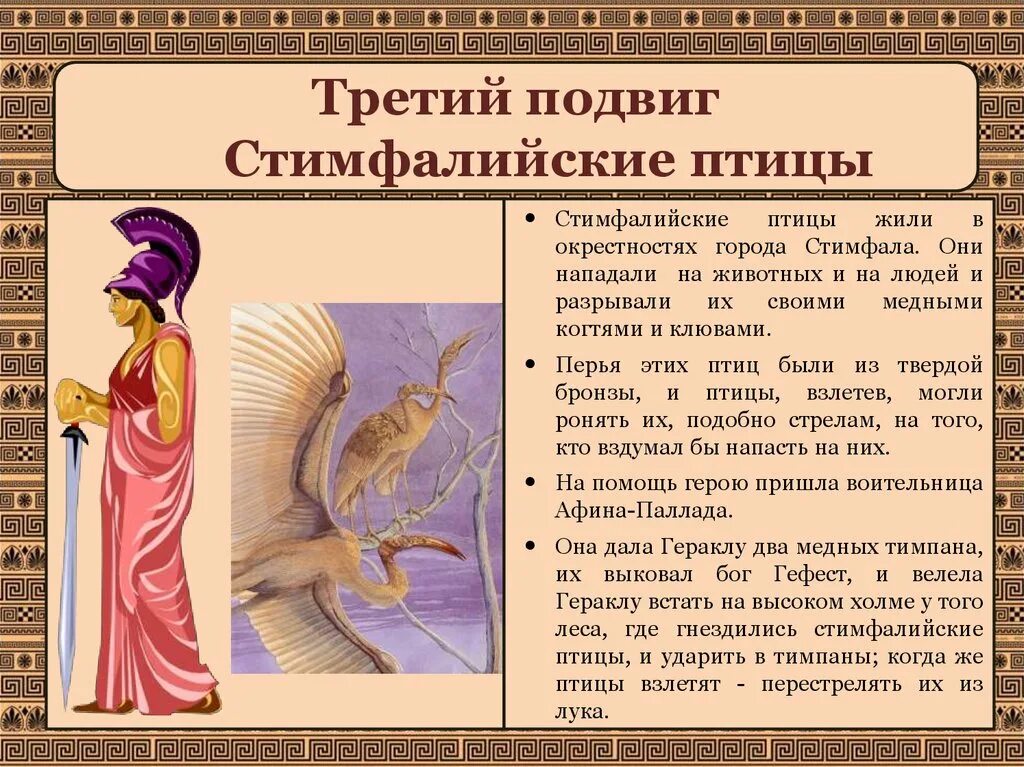 Третий подвиг
Стимфалийские птицы

• Стимфалийские птицы жили в окрестностях города Стимфала. Они нападали на животных и на людей и разрывали их своими медными когтями и клювами.

• Перья этих птиц были из твердой бронзы, и птицы, взлетев, могли ронять их, подобно стрелам, на того, кто вздумал бы напасть на них.

• На помощь герою пришла воительница Афина-Паллада.

• Она дала Гераклу два медных тимпана, их выковал бог Гефест, и велела Гераклу встать на высоком холме у того леса, где гнездились стимфалийские птицы, и ударить в тимпаны; когда же птицы взлетят - перестрелять их из лука.